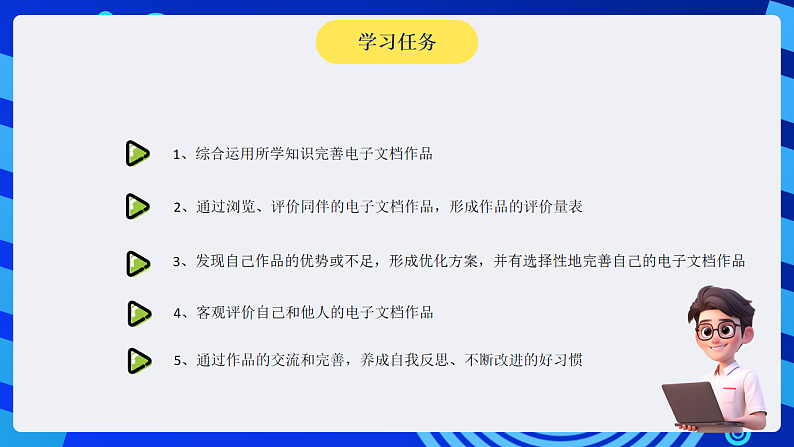 学习任务

1、综合运用所学知识完善电子文档作品

2、通过浏览、评价同伴的电子文档作品，形成作品的评价量表

3、发现自己作品的优势或不足，形成优化方案，并有选择性地完善自己的电子文档作品

4、客观评价自己和他人的电子文档作品

5、通过作品的交流和完善，养成自我反思、不断改进的好习惯